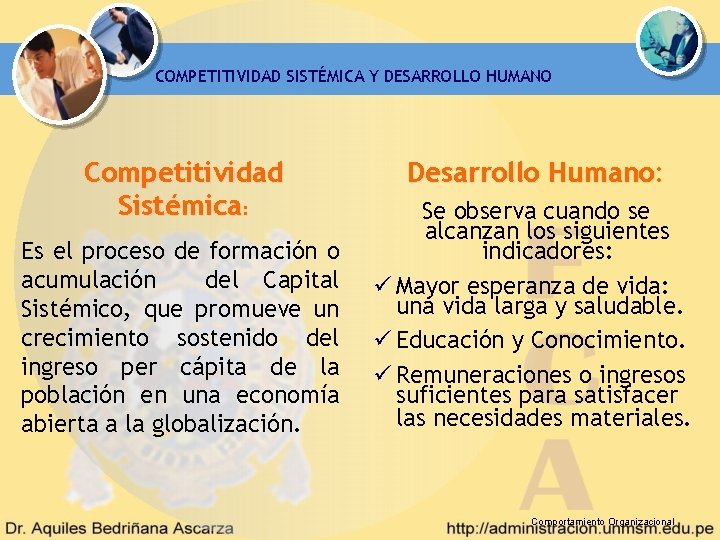 COMPETITIVIDAD SISTÉMICA Y DESARROLLO HUMANO

Competitividad Sistémica:

Es el proceso de formación o acumulación del Capital Sistémico, que promueve un crecimiento sostenido del ingreso per cápita de la población en una economía abierta a la globalización.

Desarrollo Humano:

Se observa cuando se alcanzan los siguientes indicadores:

✓ Mayor esperanza de vida: una vida larga y saludable.

✓ Educación y Conocimiento.

✓ Remuneraciones o ingresos suficientes para satisfacer las necesidades materiales.

Dr. Aquiles Bedriñana Ascarza

Comportamiento Organizacional

http://administracion.unmsm.edu.pe